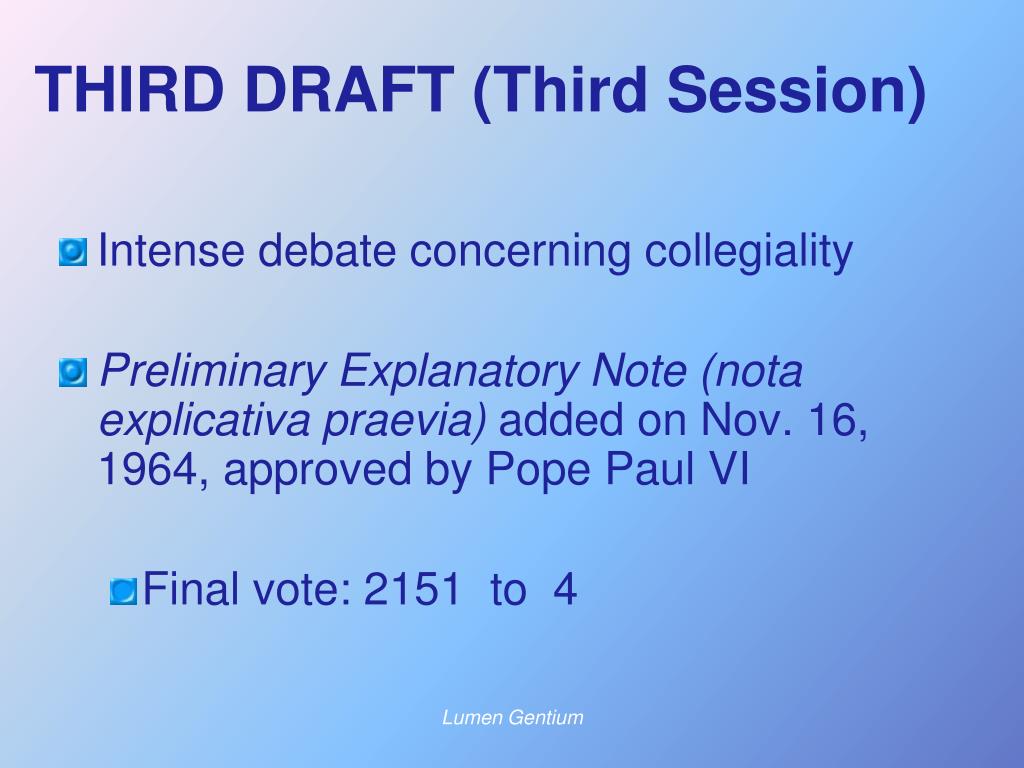 THIRD DRAFT (Third Session)

Intense debate concerning collegiality

Preliminary Explanatory Note (nota explicativa praevia) added on Nov. 16, 1964, approved by Pope Paul VI

Final vote: 2151 to 4

Lumen Gentium